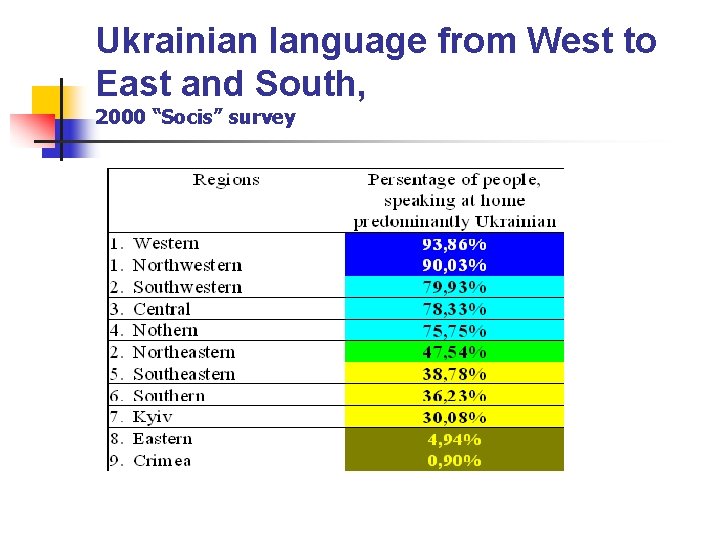 Ukrainian language from West to East and South,
2000 “Socis” survey

| Regions | Persentage of people, speaking at home predominantly Ukrainian |
|---|---|
| 1. Western | 93,86% |
| 1. Northwestern | 90,03% |
| 2. Southwestern | 79,93% |
| 3. Central | 78,33% |
| 4. Nothern | 75,75% |
| 2. Northeastern | 47,54% |
| 5. Southeastern | 38,78% |
| 6. Southern | 36,23% |
| 7. Kyiv | 30,08% |
| 8. Eastern | 4,94% |
| 9. Crimea | 0,90% |